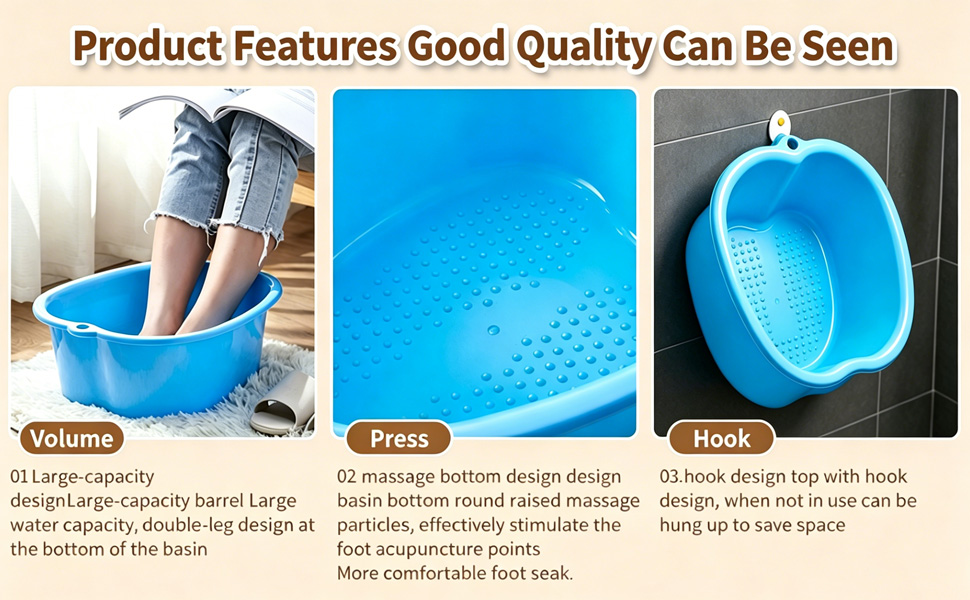 Product Features Good Quality Can Be Seen

Volume

01 Large-capacity designLarge-capacity barrel Large water capacity, double-leg design at the bottom of the basin

Press

02 massage bottom design design basin bottom round raised massage particles, effectively stimulate the foot acupuncture points
More comfortable foot seak.

Hook

03.hook design top with hook design, when not in use can be hung up to save space